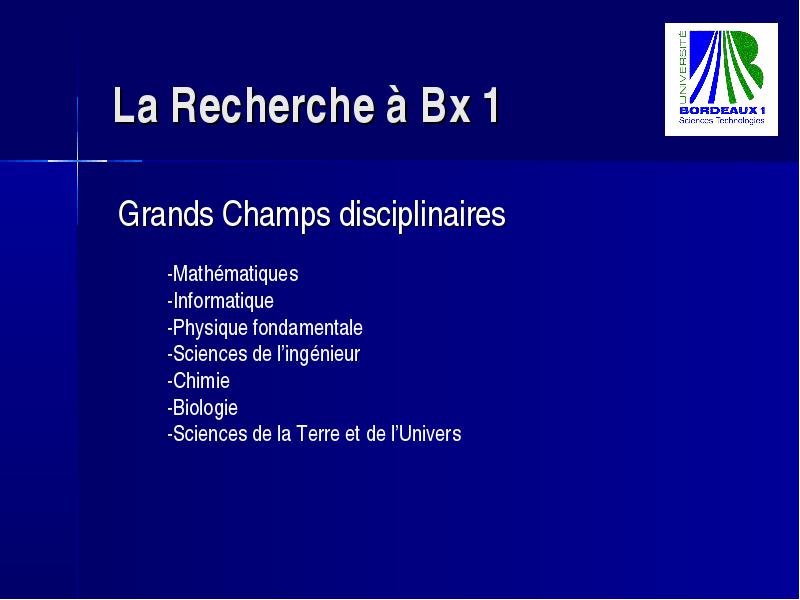 La Recherche à Bx 1

UNIVERSITÉ
BORDEAUX 1
Sciences Technologies

Grands Champs disciplinaires

-Mathématiques
-Informatique
-Physique fondamentale
-Sciences de l'ingénieur
-Chimie
-Biologie
-Sciences de la Terre et de l'Univers